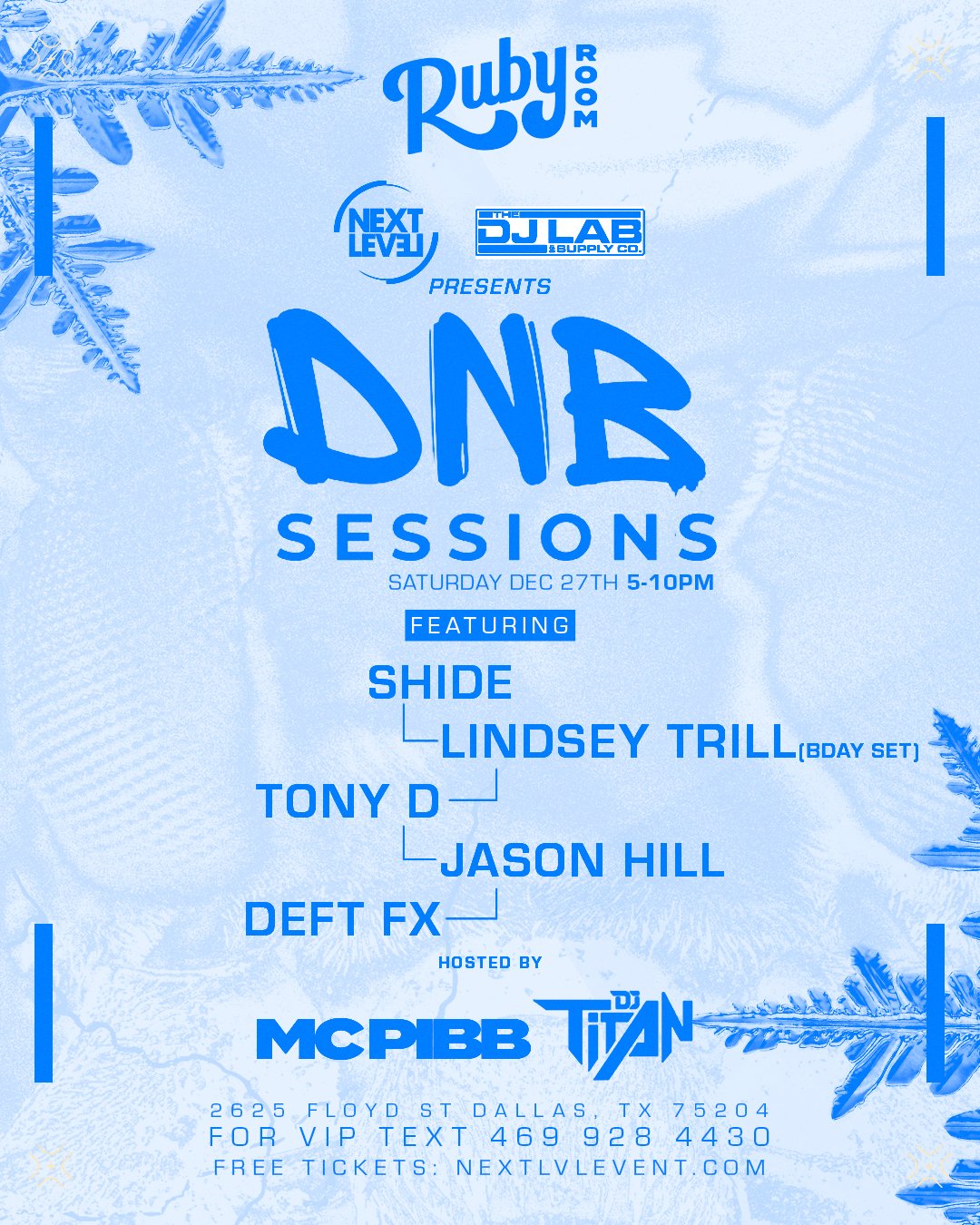 Ruby ROOM

NEXT LEVEL

THE DJ LAB & SUPPLY CO.

PRESENTS

DNB

SESSIONS

SATURDAY DEC 27TH 5-10PM

FEATURING

SHIDE

LINDSEY TRILL (BDAY SET)

TONY D

JASON HILL

DEFT FX

HOSTED BY

MC PIBB

DJ TITAN

2625 FLOYD ST DALLAS, TX 75204

FOR VIP TEXT 469 928 4430

FREE TICKETS: NEXTLVLEVENT.COM